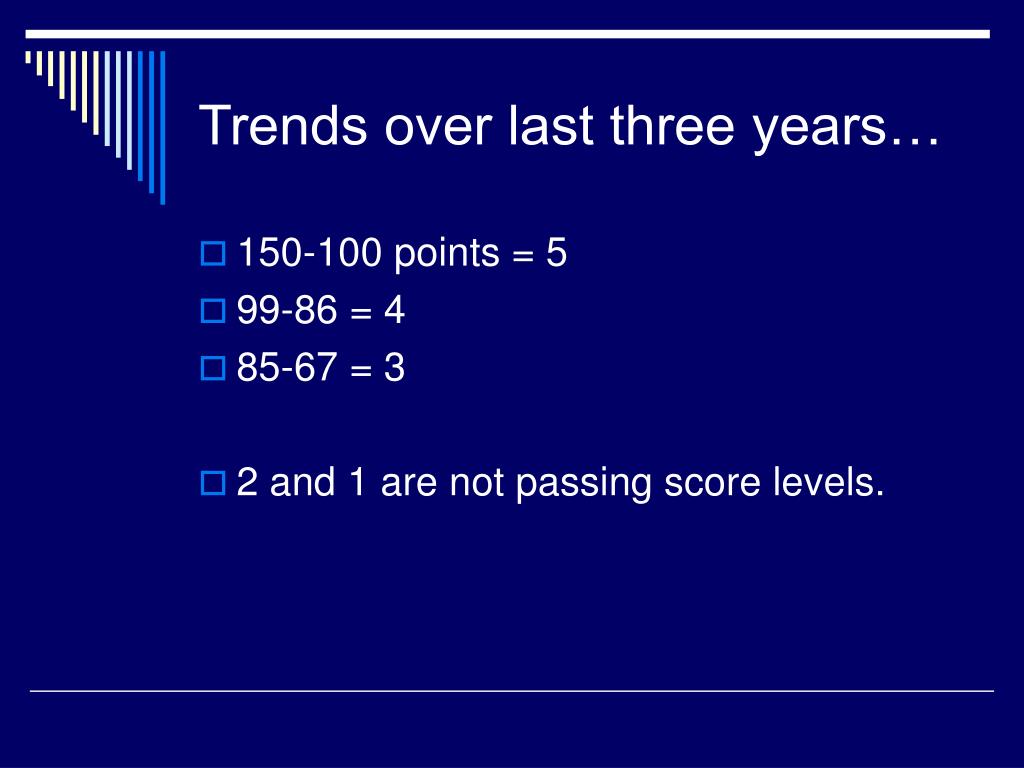 Trends over last three years…

150-100 points = 5
99-86 = 4
85-67 = 3

2 and 1 are not passing score levels.